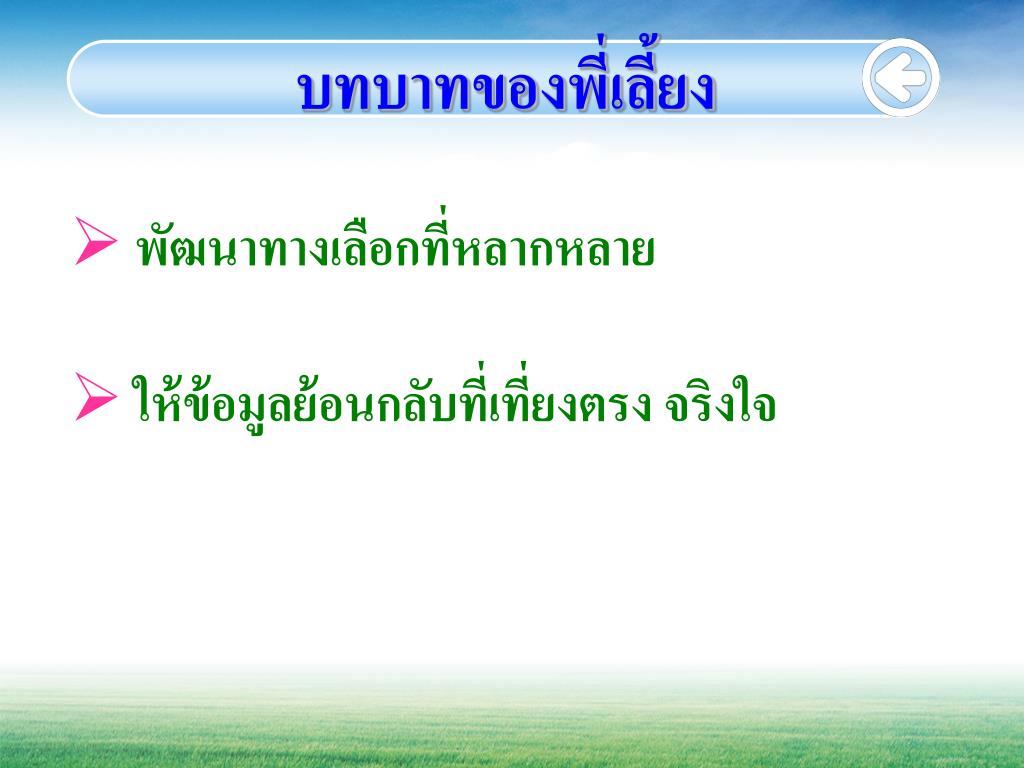 บทบาทของพี่เลี้ยง

➢ พัฒนาทางเลือกที่หลากหลาย

➢ ให้ข้อมูลย้อนกลับที่เที่ยงตรง จริงใจ